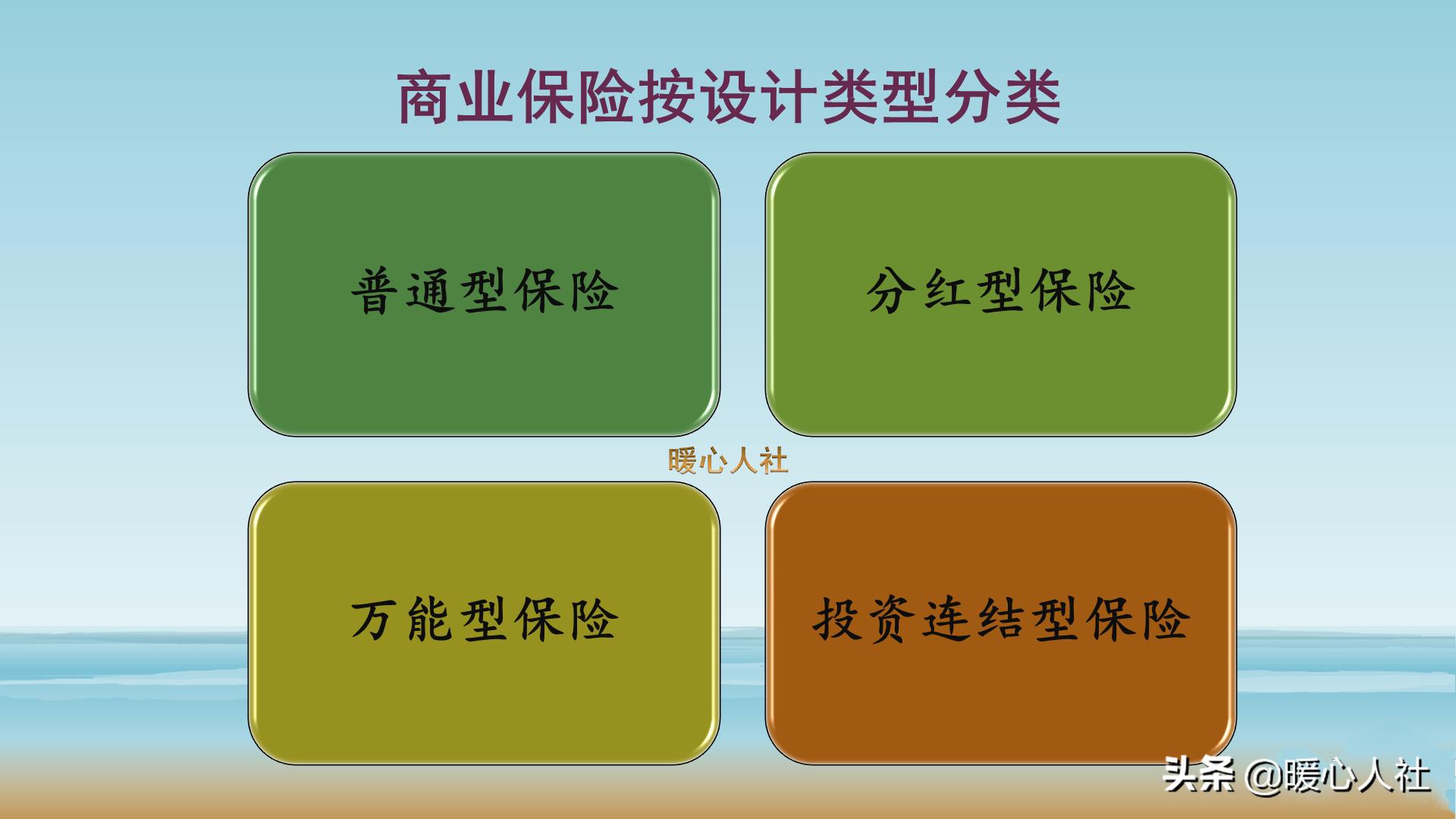 商业保险按设计类型分类

普通型保险

分红型保险

暖心人社

万能型保险

投资连结型保险

头条 @暖心人社